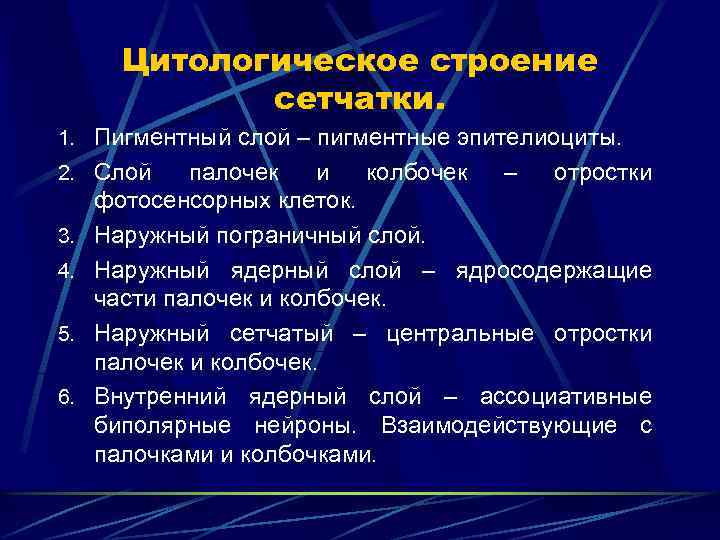 Цитологическое строение сетчатки.

1. Пигментный слой – пигментные эпителиоциты.
2. Слой палочек и колбочек – отростки фотосенсорных клеток.
3. Наружный пограничный слой.
4. Наружный ядерный слой – ядросодержащие части палочек и колбочек.
5. Наружный сетчатый – центральные отростки палочек и колбочек.
6. Внутренний ядерный слой – ассоциативные биполярные нейроны. Взаимодействующие с палочками и колбочками.